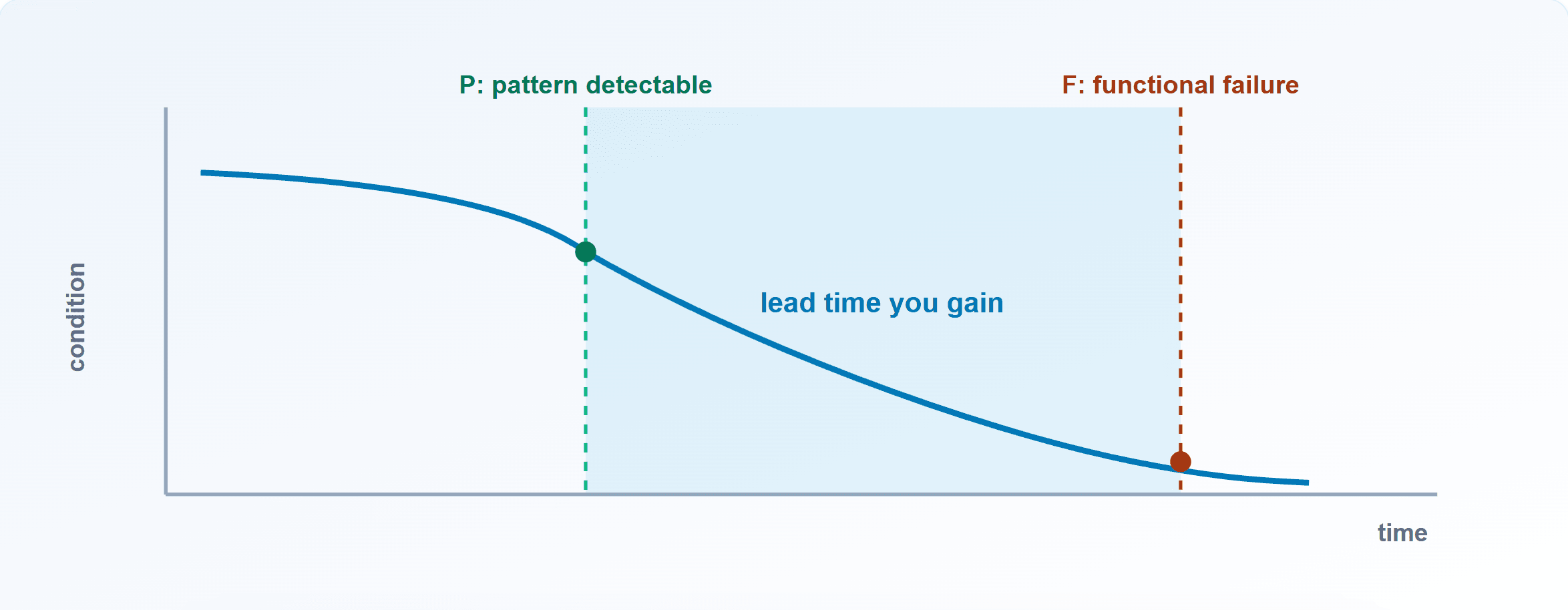 P: pattern detectable

F: functional failure

condition

lead time you gain

time